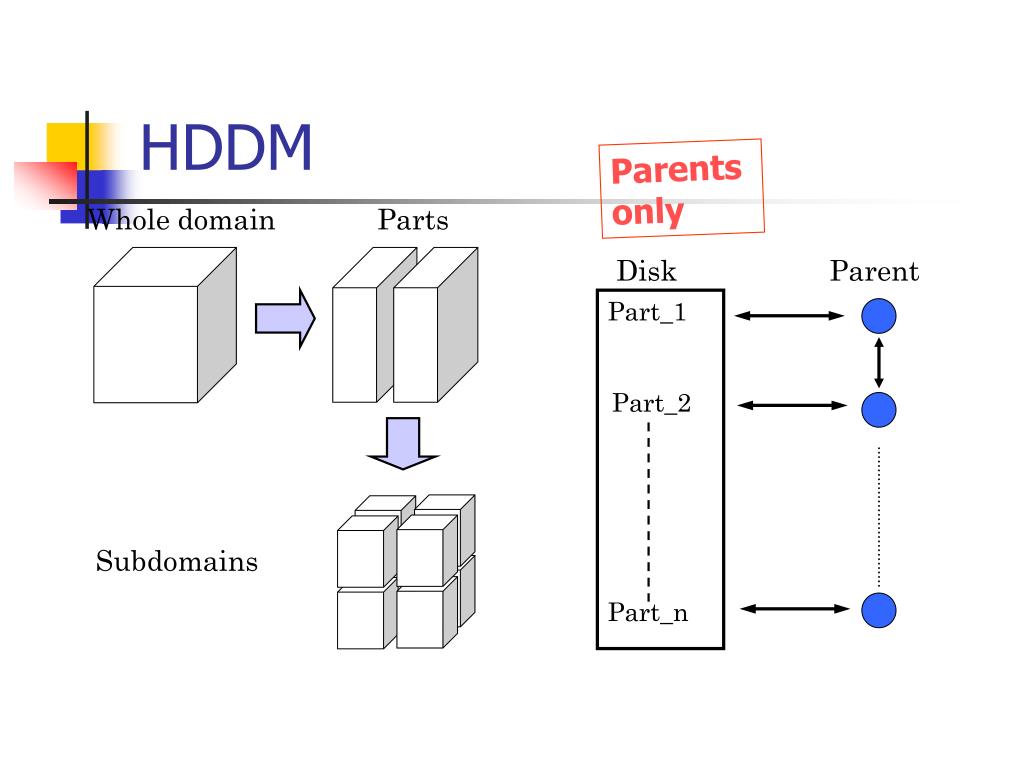 HDDM

Parents only

Whole domain

Parts

Subdomains

Disk

Parent

Part_1

Part_2

Part_n